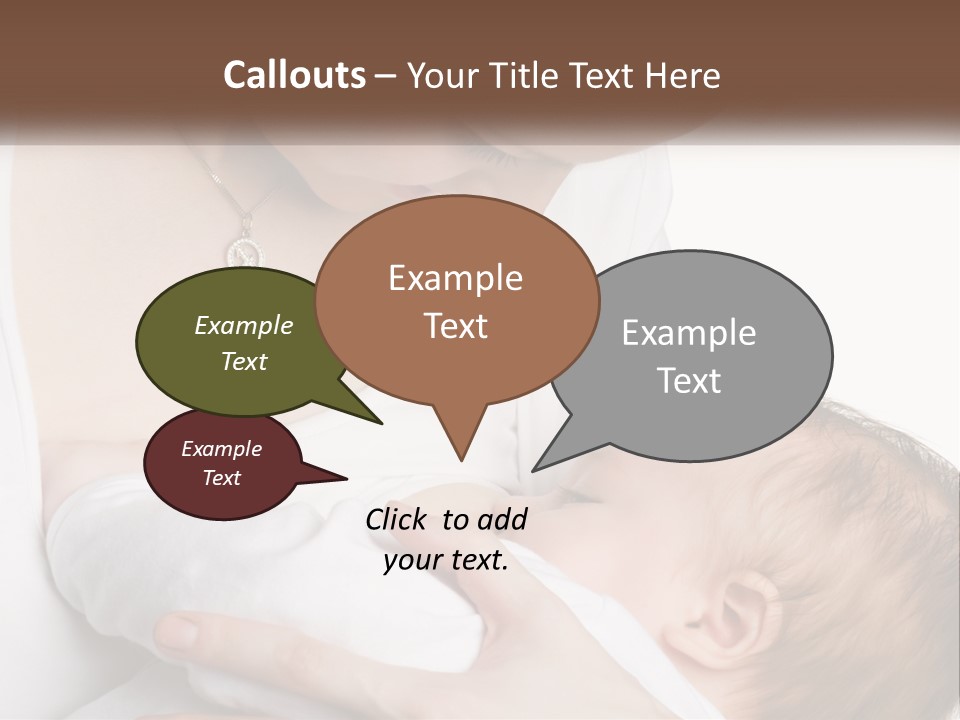 Callouts – Your Title Text Here

Example Text

Example Text

Example Text

Example Text

Click to add your text.